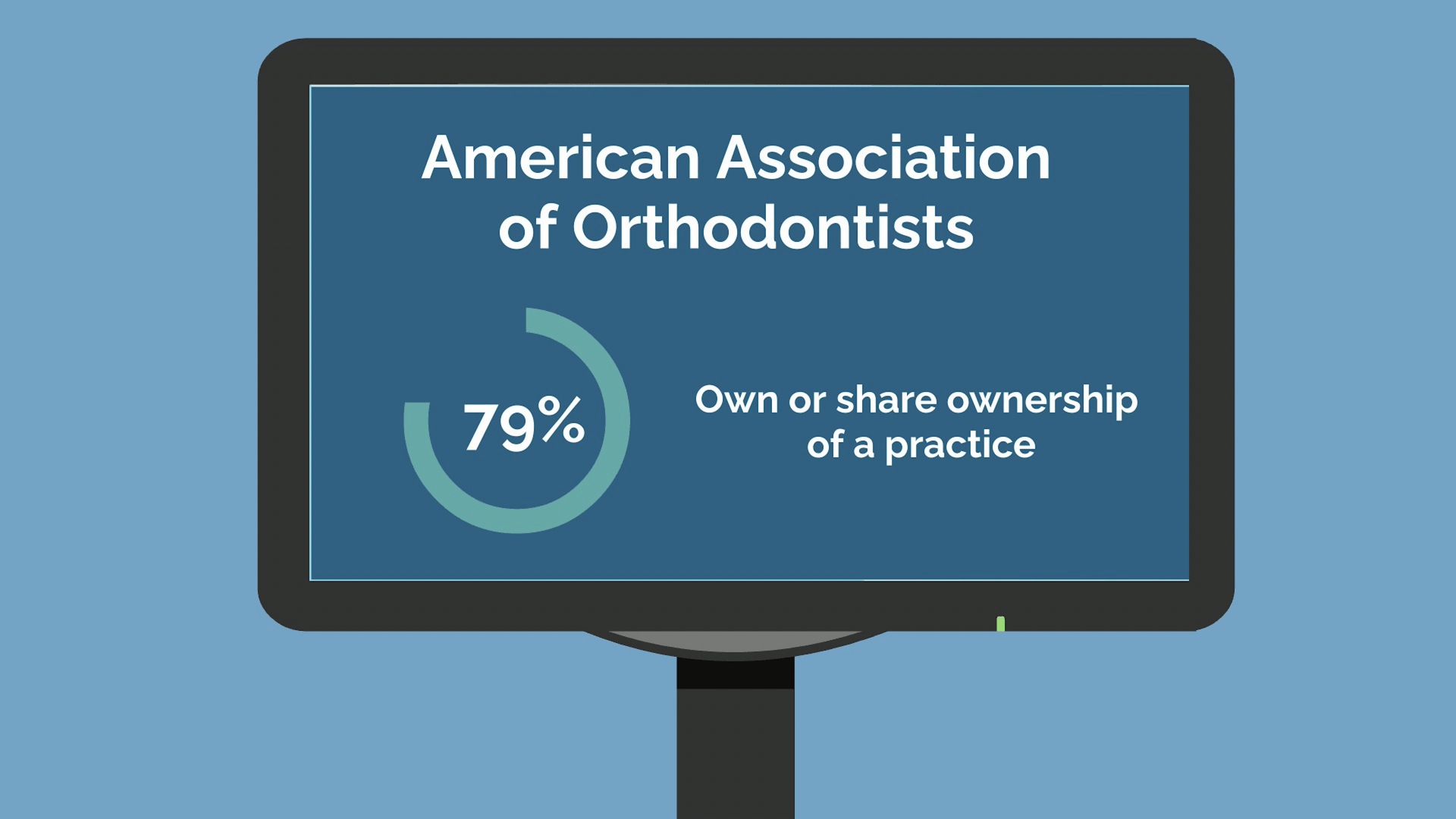 American Association of Orthodontists

79%

Own or share ownership of a practice